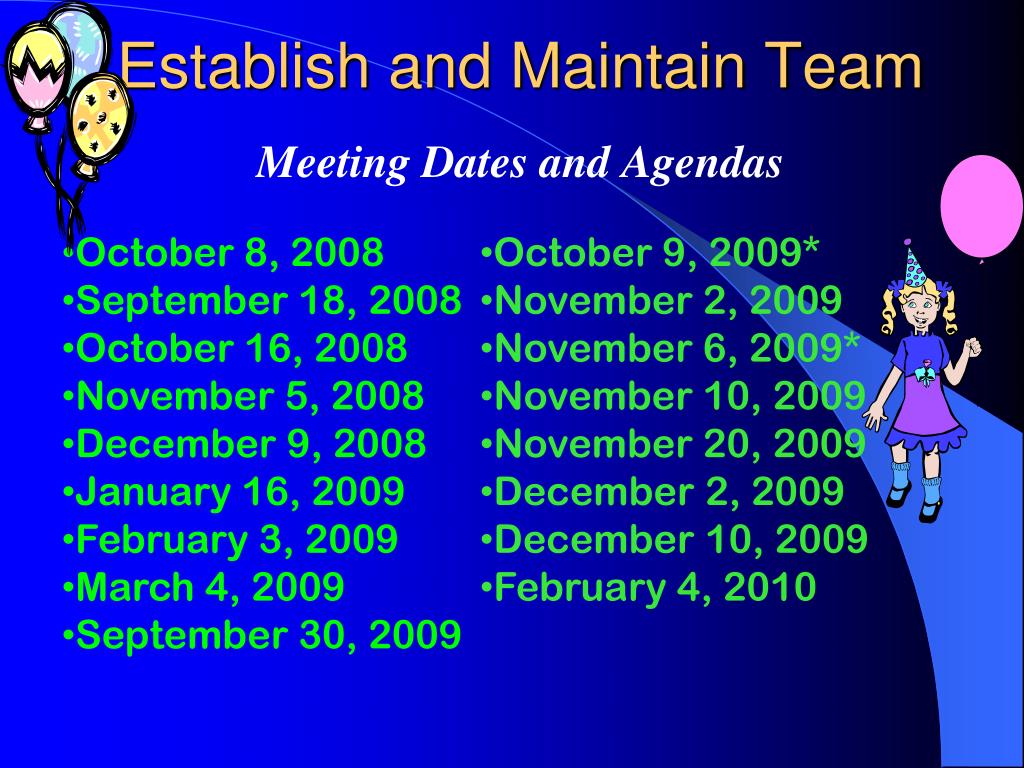 Establish and Maintain Team

Meeting Dates and Agendas

•October 8, 2008
•September 18, 2008
•October 16, 2008
•November 5, 2008
•December 9, 2008
•January 16, 2009
•February 3, 2009
•March 4, 2009
•September 30, 2009

•October 9, 2009*
•November 2, 2009
•November 6, 2009*
•November 10, 2009
•November 20, 2009
•December 2, 2009
•December 10, 2009
•February 4, 2010